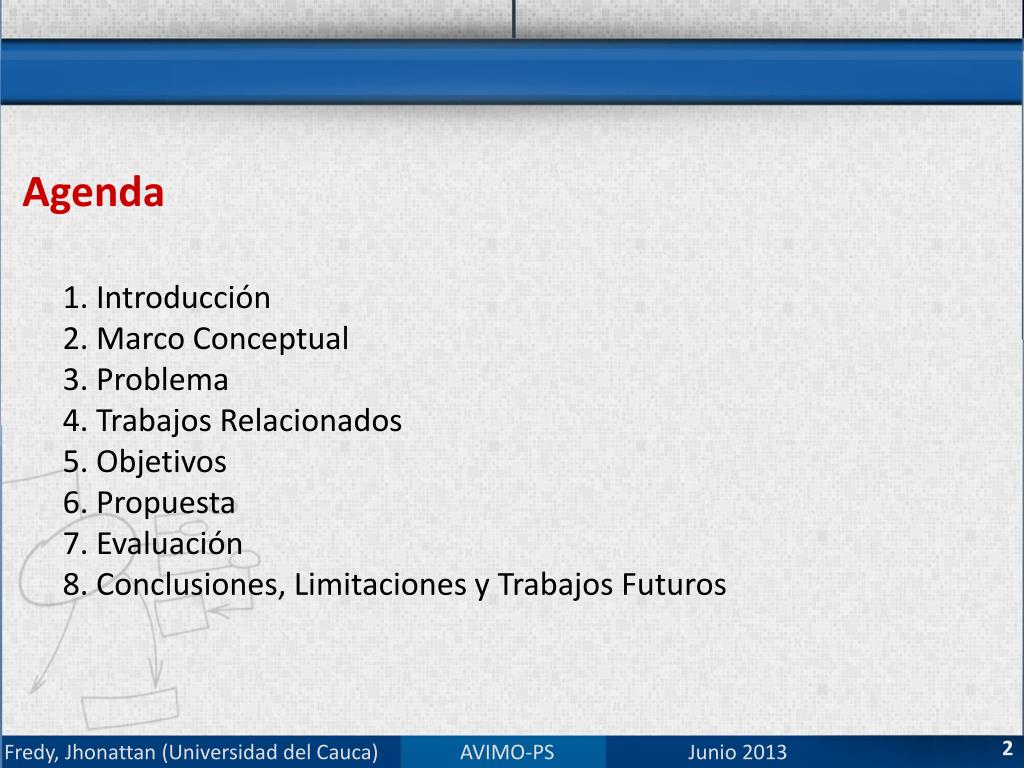 Agenda

1. Introducción
2. Marco Conceptual
3. Problema
4. Trabajos Relacionados
5. Objetivos
6. Propuesta
7. Evaluación
8. Conclusiones, Limitaciones y Trabajos Futuros

Fredy, Jhonattan (Universidad del Cauca) AVIMO-PS Junio 2013 2